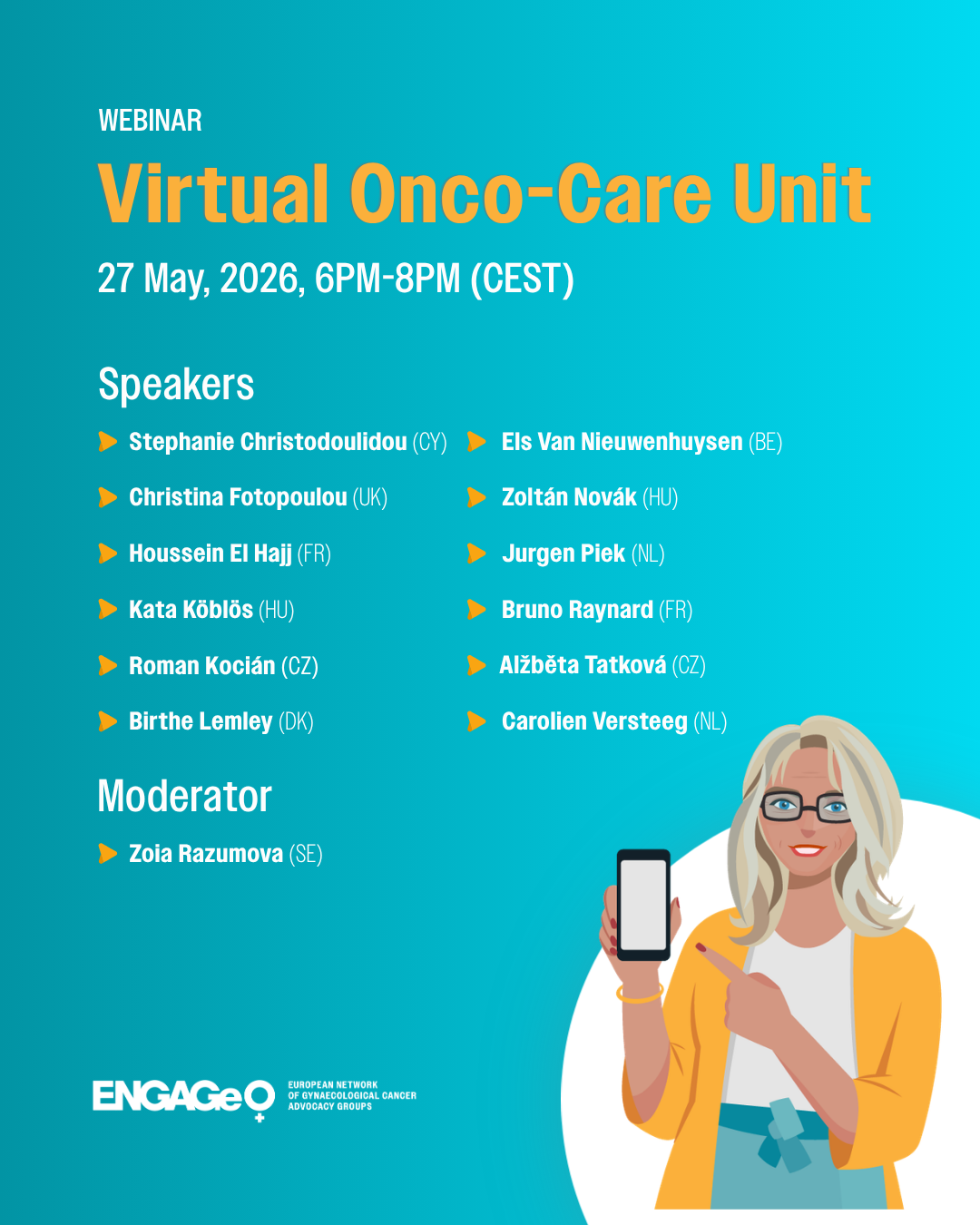 WEBINAR

Virtual Onco-Care Unit

27 May, 2026, 6PM-8PM (CEST)

Speakers

Stephanie Christodoulidou (CY)
Christina Fotopoulou (UK)
Houssein El Hajj (FR)
Kata Köblös (HU)
Roman Kocián (CZ)
Birthe Lemley (DK)

Els Van Nieuwenhuysen (BE)
Zoltán Novák (HU)
Jurgen Piek (NL)
Bruno Raynard (FR)
Alžběta Tatková (CZ)
Carolien Versteeg (NL)

Moderator

Zoia Razumova (SE)

ENGAGe EUROPEAN NETWORK OF GYNAECOLOGICAL CANCER ADVOCACY GROUPS